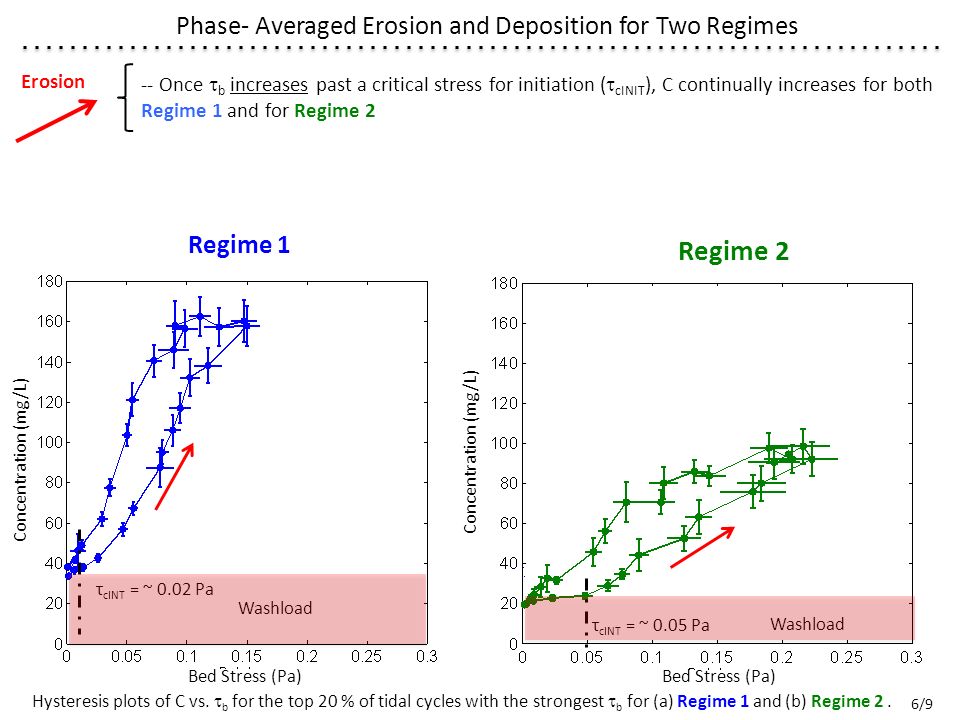 Phase- Averaged Erosion and Deposition for Two Regimes

Erosion

-- Once $\tau_b$ increases past a critical stress for initiation ($\tau_{cINIT}$), C continually increases for both Regime 1 and for Regime 2

Regime 1

180
160
140
120
100
80
60
40
20
0

Concentration (mg/L)

$\tau_{cINT}$ = ~ 0.02 Pa

Washload

0 0.05 0.1 0.15 0.2 0.25 0.3

Bed Stress (Pa)

Regime 2

180
160
140
120
100
80
60
40
20
0

Concentration (mg/L)

$\tau_{cINT}$ = ~ 0.05 Pa

Washload

0 0.05 0.1 0.15 0.2 0.25 0.3

Bed Stress (Pa)

Hysteresis plots of C vs. $\tau_b$ for the top 20 % of tidal cycles with the strongest $\tau_b$ for (a) Regime 1 and (b) Regime 2 .

6/9